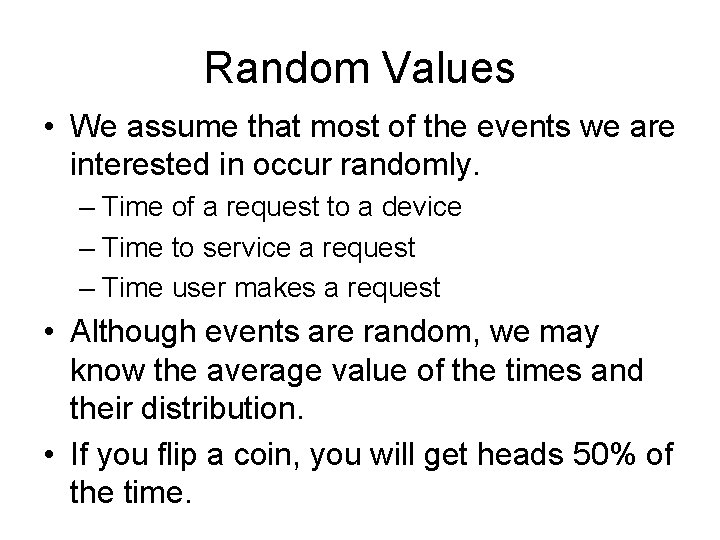 Random Values

• We assume that most of the events we are interested in occur randomly.
– Time of a request to a device
– Time to service a request
– Time user makes a request

• Although events are random, we may know the average value of the times and their distribution.

• If you flip a coin, you will get heads 50% of the time.